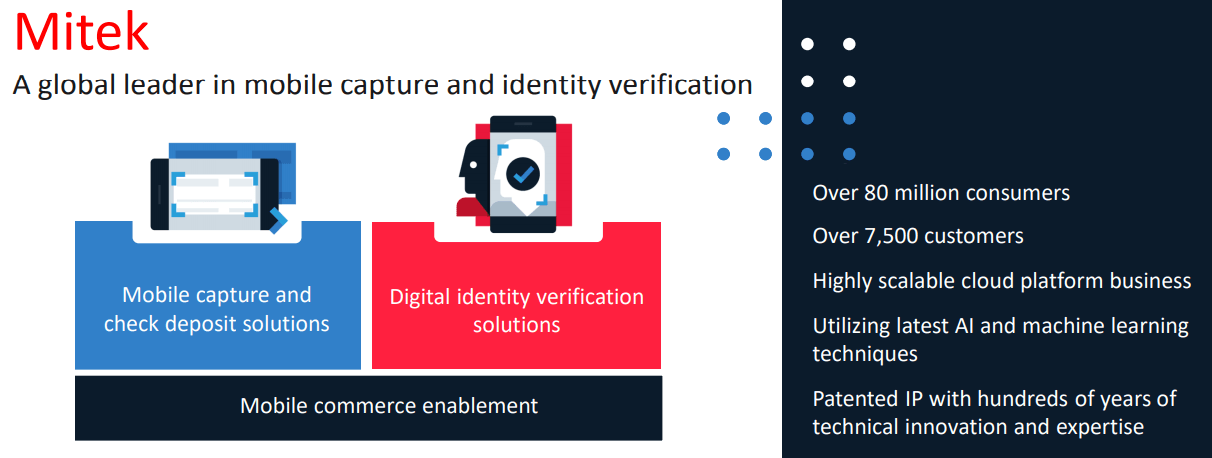 Mitek

A global leader in mobile capture and identity verification

Mobile capture and check deposit solutions

Digital identity verification solutions

Mobile commerce enablement

Over 80 million consumers

Over 7,500 customers

Highly scalable cloud platform business

Utilizing latest AI and machine learning techniques

Patented IP with hundreds of years of technical innovation and expertise